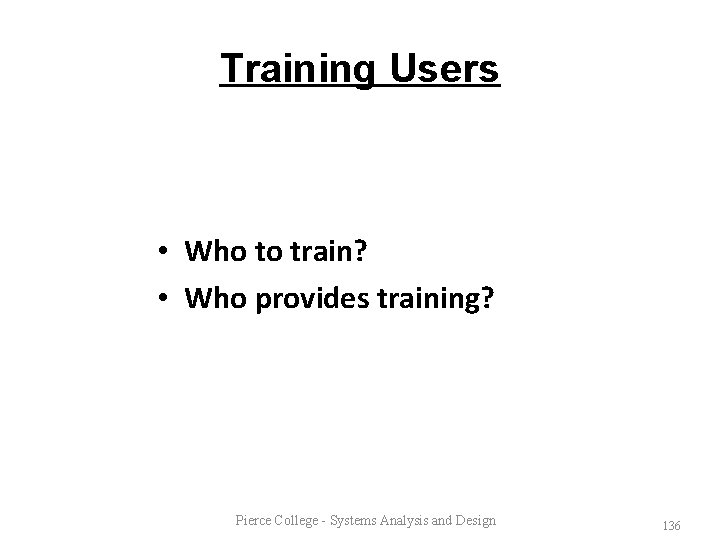 Training Users

• Who to train?
• Who provides training?

Pierce College - Systems Analysis and Design

136